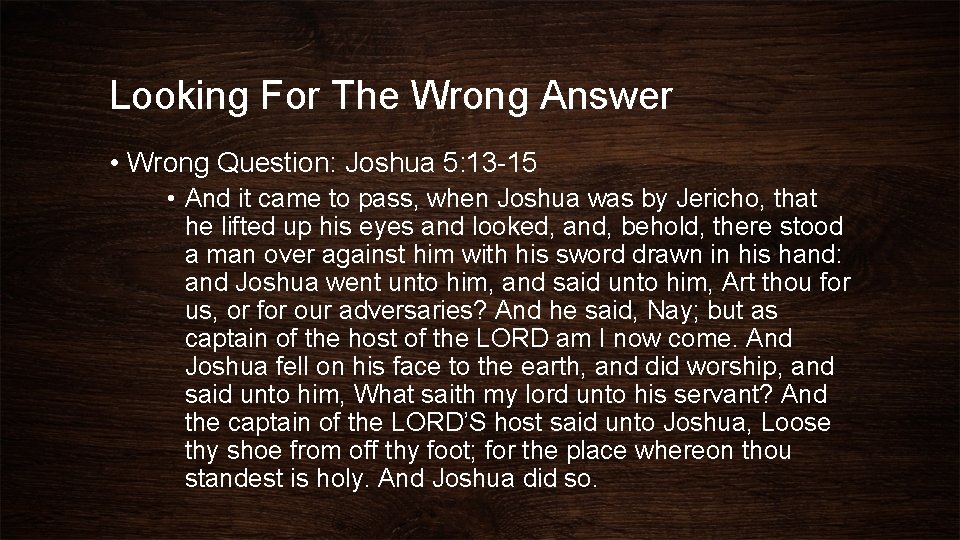 Looking For The Wrong Answer

• Wrong Question: Joshua 5:13-15

• And it came to pass, when Joshua was by Jericho, that he lifted up his eyes and looked, and, behold, there stood a man over against him with his sword drawn in his hand: and Joshua went unto him, and said unto him, Art thou for us, or for our adversaries? And he said, Nay; but as captain of the host of the LORD am I now come. And Joshua fell on his face to the earth, and did worship, and said unto him, What saith my lord unto his servant? And the captain of the LORD'S host said unto Joshua, Loose thy shoe from off thy foot; for the place whereon thou standest is holy. And Joshua did so.